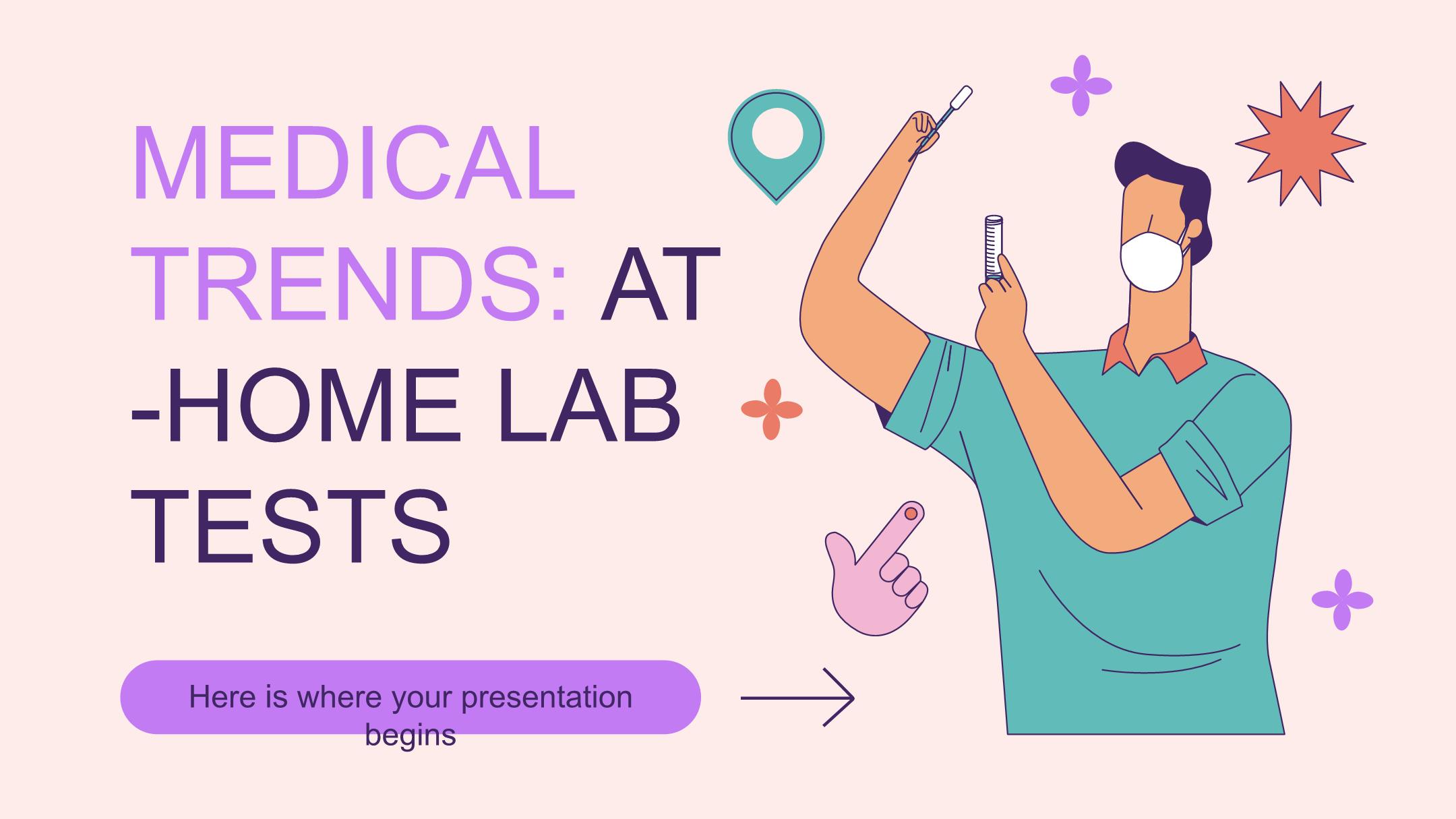 MEDICAL TRENDS: AT -HOME LAB TESTS

Here is where your presentation begins